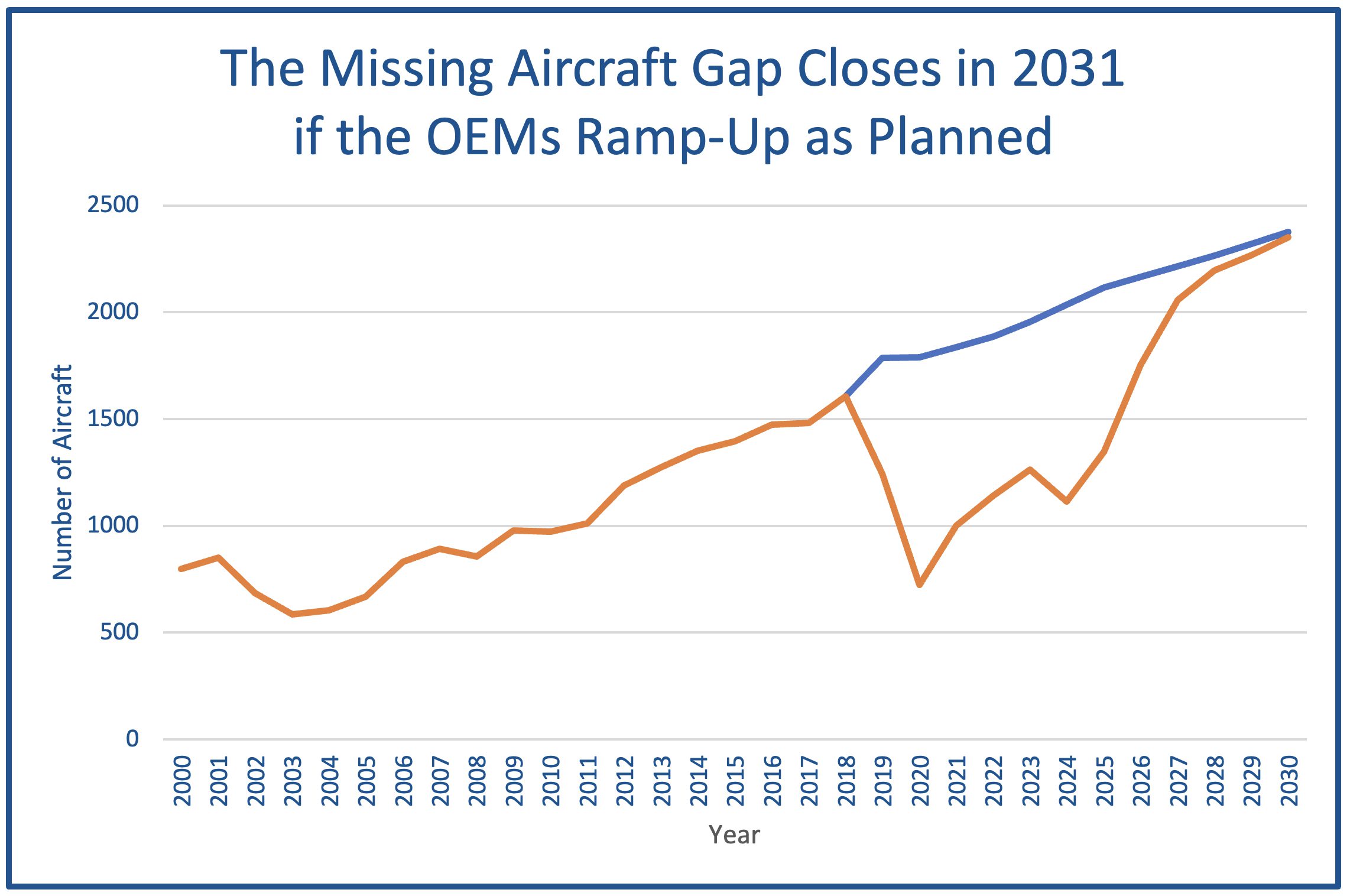 The Missing Aircraft Gap Closes in 2031
if the OEMs Ramp-Up as Planned

Number of Aircraft

2500
2000
1500
1000
500
0

2000 2001 2002 2003 2004 2005 2006 2007 2008 2009 2010 2011 2012 2013 2014 2015 2016 2017 2018 2019 2020 2021 2022 2023 2024 2025 2026 2027 2028 2029 2030

Year